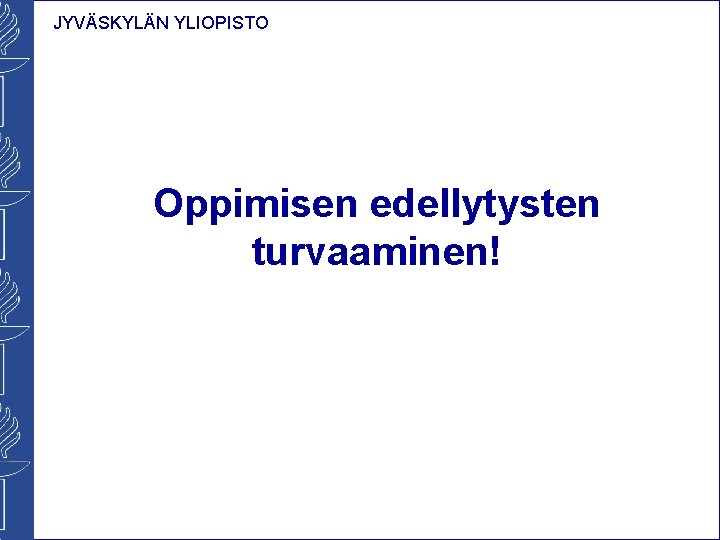 JYVÄSKYLÄN YLIOPISTO

Oppimisen edellytysten turvaaminen!